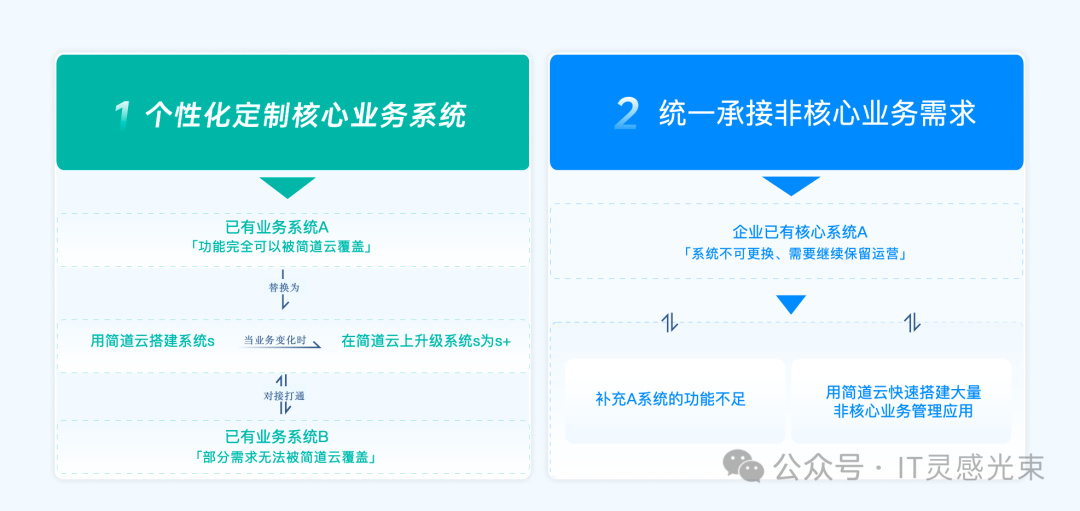 1 个性化定制核心业务系统

已有业务系统A
「功能完全可以被简道云覆盖」

替换为

用简道云搭建系统s

当业务变化时

在简道云上升级系统s为s+

对接打通

已有业务系统B
「部分需求无法被简道云覆盖」

2 统一承接非核心业务需求

企业已有核心系统A
「系统不可更换、需要继续保留运营」

补充A系统的功能不足

用简道云快速搭建大量非核心业务管理应用

公众号 · IT灵感光束